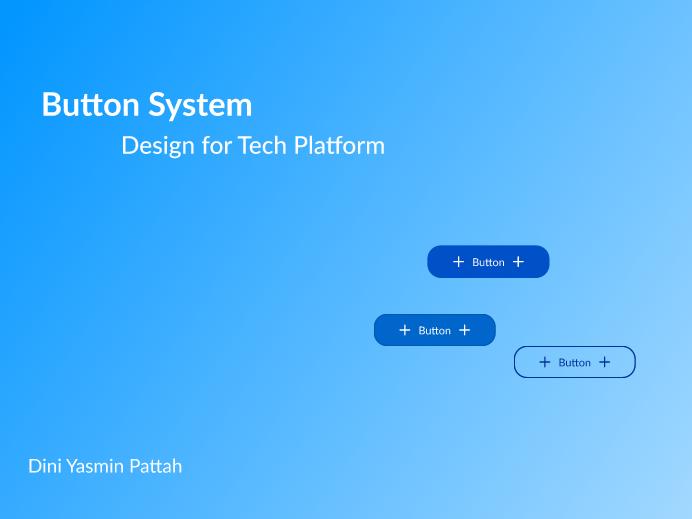 Button System

Design for Tech Platform

+ Button +

+ Button +

+ Button +

Dini Yasmin Pattah